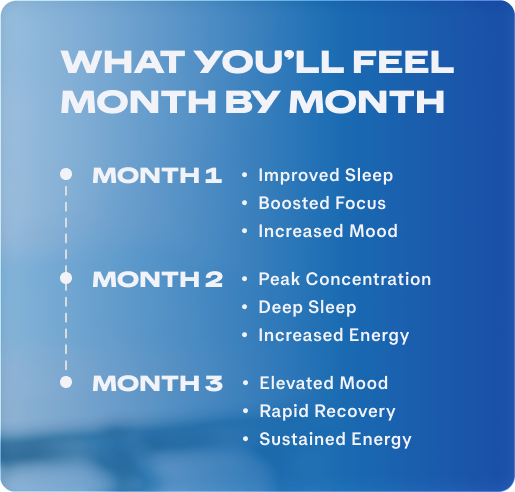 WHAT YOU'LL FEEL MONTH BY MONTH

MONTH 1
• Improved Sleep
• Boosted Focus
• Increased Mood

MONTH 2
• Peak Concentration
• Deep Sleep
• Increased Energy

MONTH 3
• Elevated Mood
• Rapid Recovery
• Sustained Energy